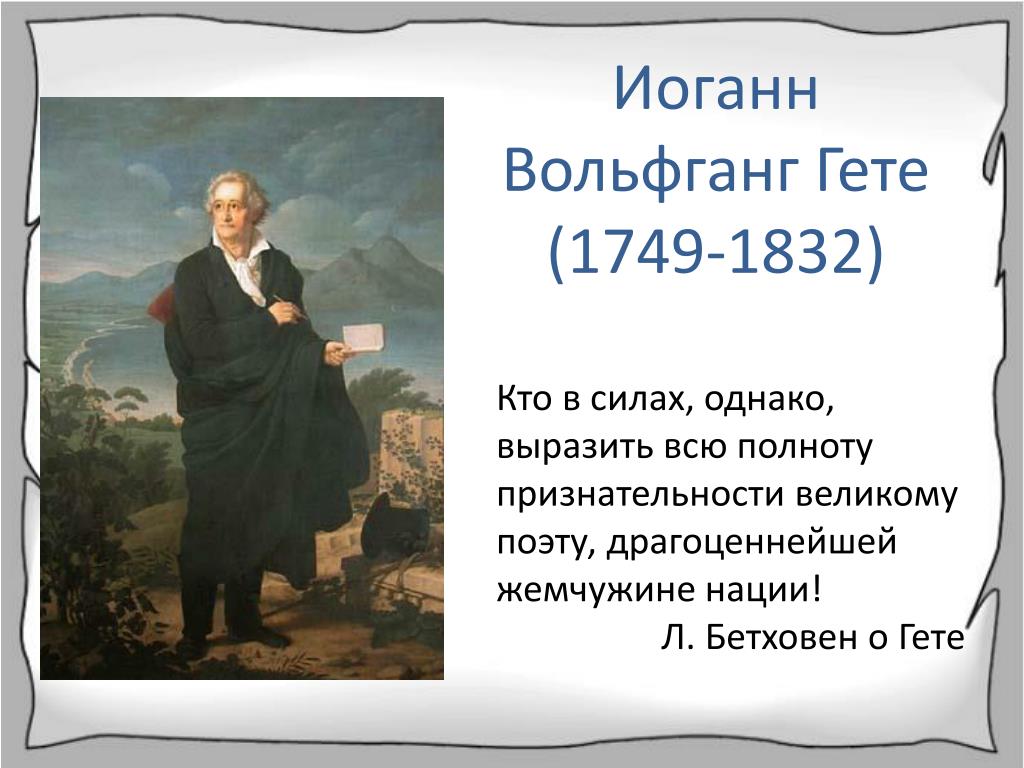 Иоганн Вольфганг Гете (1749-1832)

Кто в силах, однако, выразить всю полноту признательности великому поэту, драгоценнейшей жемчужине нации!

Л. Бетховен о Гете